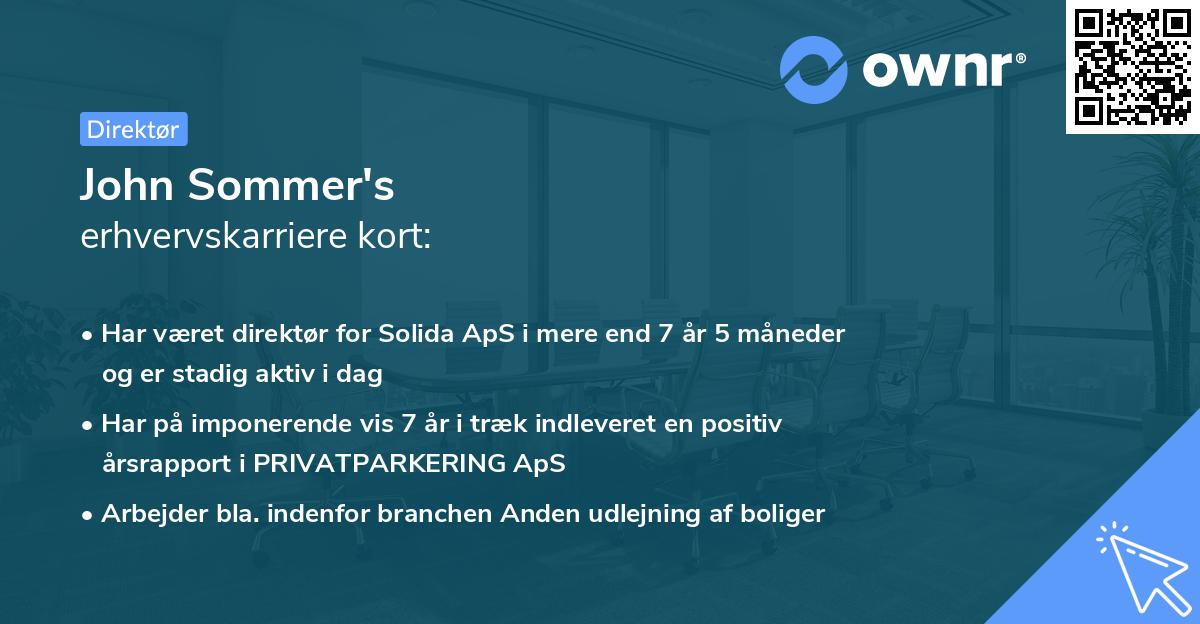 ownr®

Direktør

John Sommer's
erhvervskarriere kort:

• Har været direktør for Solida ApS i mere end 7 år 5 måneder og er stadig aktiv i dag

• Har på imponerende vis 7 år i træk indleveret en positiv årsrapport i PRIVATPARKERING ApS

• Arbejder bla. indenfor branchen Anden udlejning af boliger